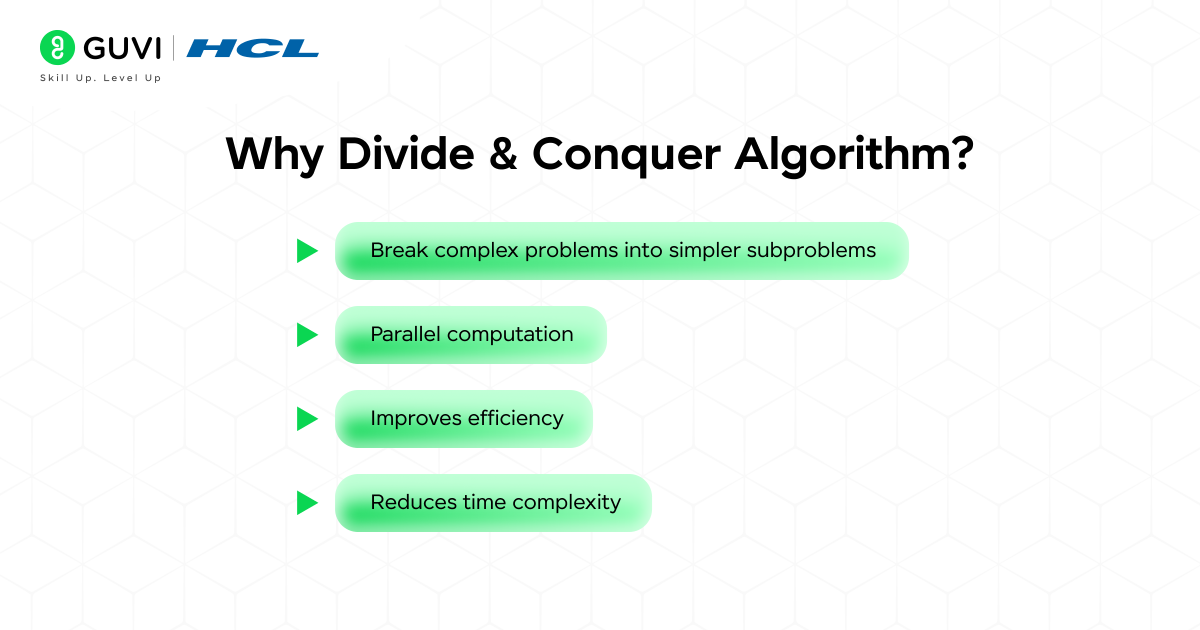 GUVI | HCL
Skill Up. Level Up

Why Divide & Conquer Algorithm?

Break complex problems into simpler subproblems

Parallel computation

Improves efficiency

Reduces time complexity